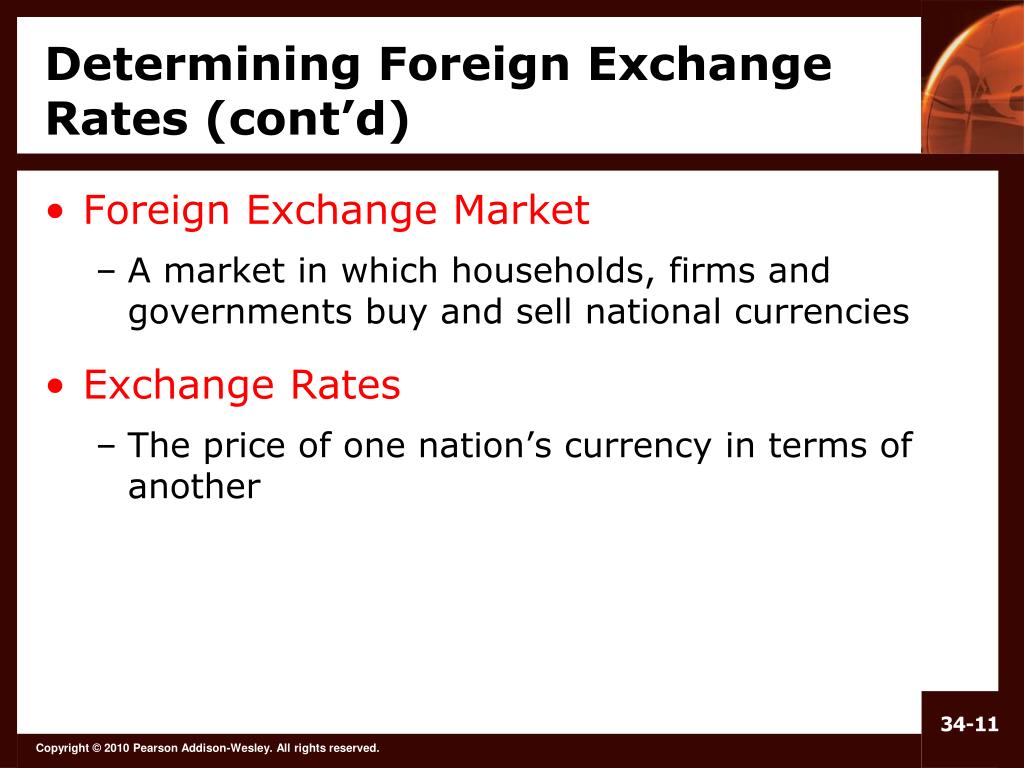 Determining Foreign Exchange Rates (cont’d)

• Foreign Exchange Market
– A market in which households, firms and governments buy and sell national currencies

• Exchange Rates
– The price of one nation’s currency in terms of another

34-11

Copyright © 2010 Pearson Addison-Wesley. All rights reserved.